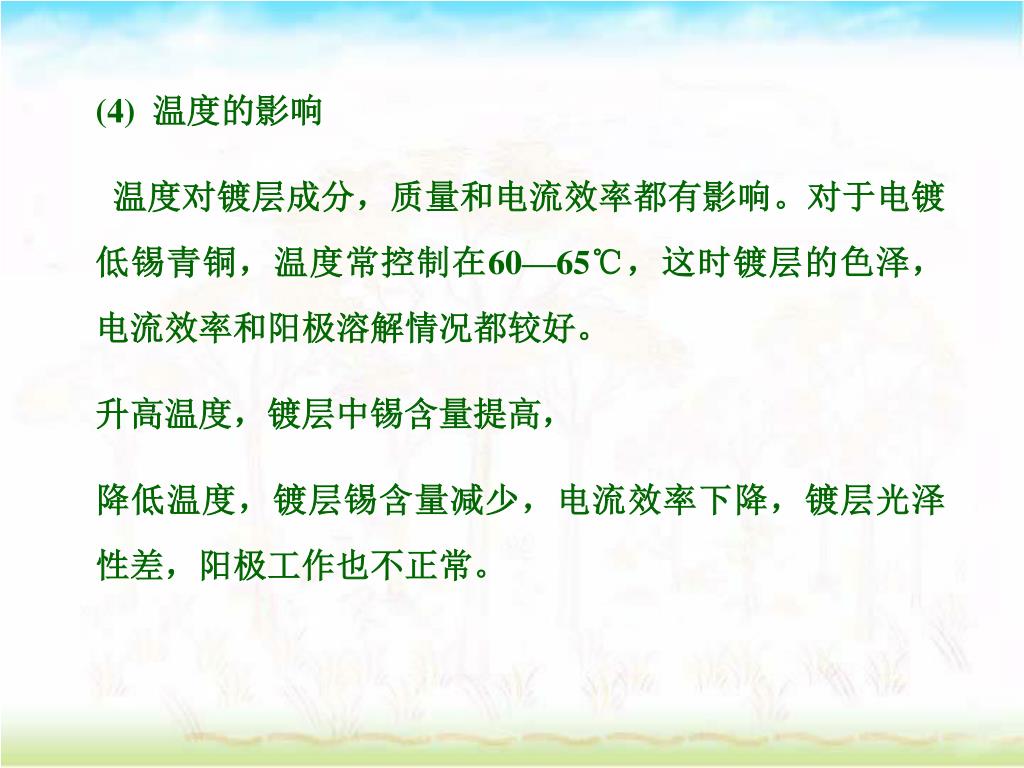 (4) 温度的影响

温度对镀层成分，质量和电流效率都有影响。对于电镀低锡青铜，温度常控制在60—65℃，这时镀层的色泽，电流效率和阳极溶解情况都较好。

升高温度，镀层中锡含量提高，

降低温度，镀层锡含量减少，电流效率下降，镀层光泽性差，阳极工作也不正常。